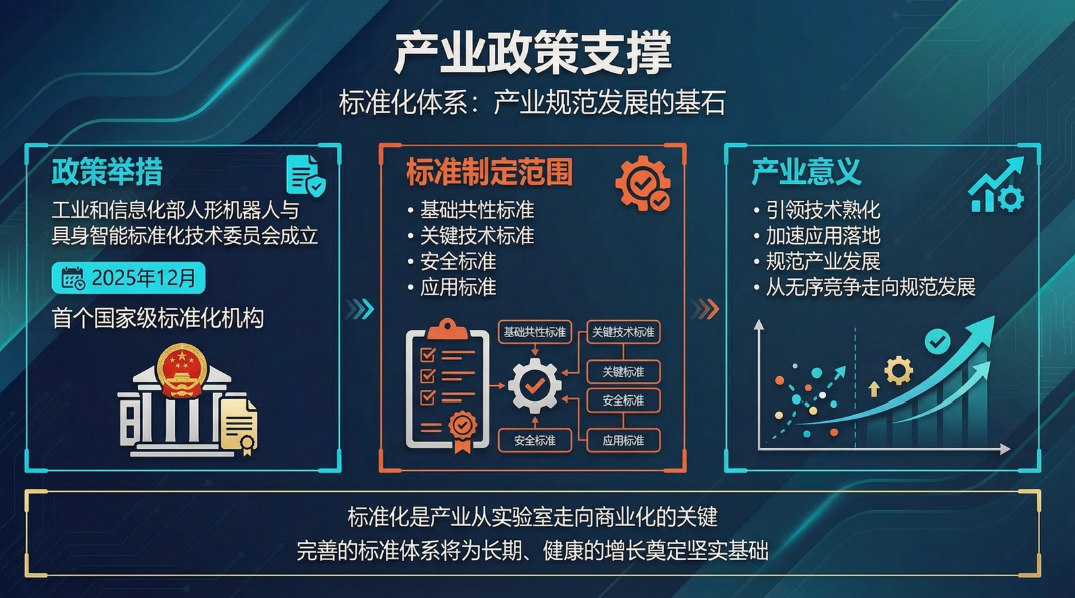 产业政策支撑

标准化体系：产业规范发展的基石

政策举措

工业和信息化部人形机器人与具身智能标准化技术委员会成立

2025年12月

首个国家级标准化机构

标准制定范围

• 基础共性标准
• 关键技术标准
• 安全标准
• 应用标准

基础共性标准

关键技术标准

关键标准

安全标准

安全标准

应用标准

产业意义

• 引领技术熟化
• 加速应用落地
• 规范产业发展
• 从无序竞争走向规范发展

标准化是产业从实验室走向商业化的关键

完善的标准体系将为长期、健康的增长奠定坚实基础